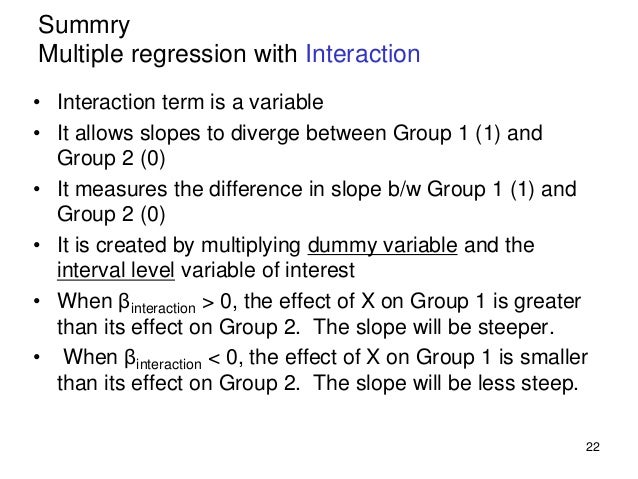 Summry
Multiple regression with Interaction

• Interaction term is a variable
• It allows slopes to diverge between Group 1 (1) and Group 2 (0)
• It measures the difference in slope b/w Group 1 (1) and Group 2 (0)
• It is created by multiplying dummy variable and the interval level variable of interest
• When $\beta_{interaction} > 0$, the effect of X on Group 1 is greater than its effect on Group 2. The slope will be steeper.
• When $\beta_{interaction} < 0$, the effect of X on Group 1 is smaller than its effect on Group 2. The slope will be less steep.

22